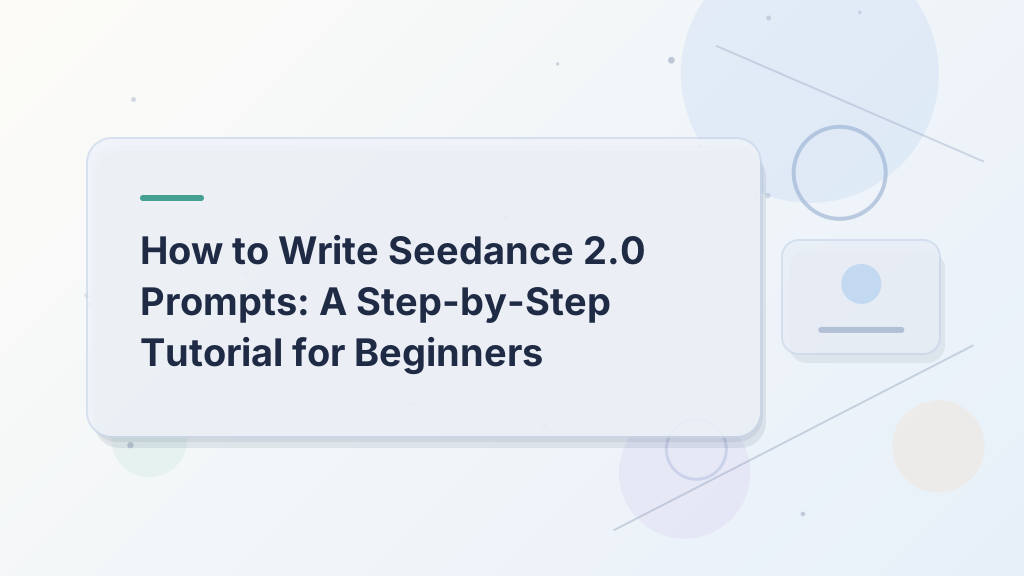 How to Write Seedance 2.0 Prompts: A Step-by-Step Tutorial for Beginners